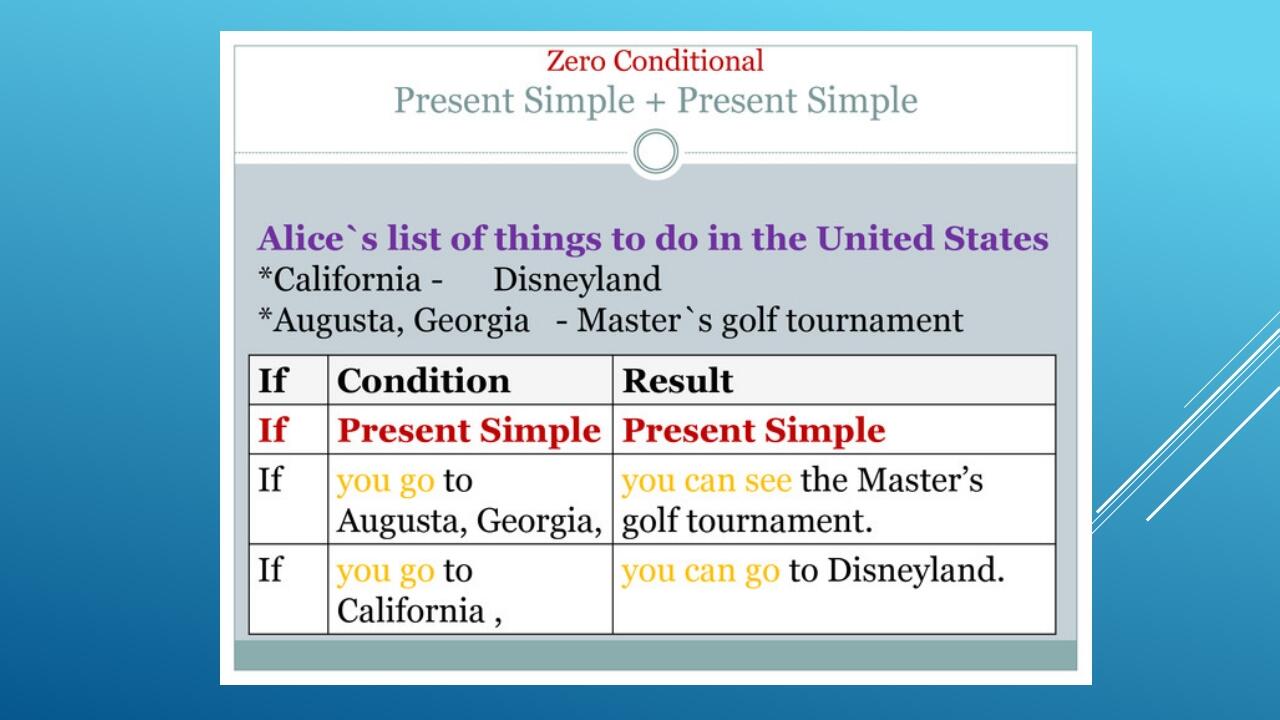 Zero Conditional
Present Simple + Present Simple

Alice`s list of things to do in the United States
*California - Disneyland
*Augusta, Georgia - Master`s golf tournament

| If | Condition | Result |
|---|---|---|
| If | Present Simple | Present Simple |
| If | you go to Augusta, Georgia, | you can see the Master's golf tournament. |
| If | you go to California , | you can go to Disneyland. |